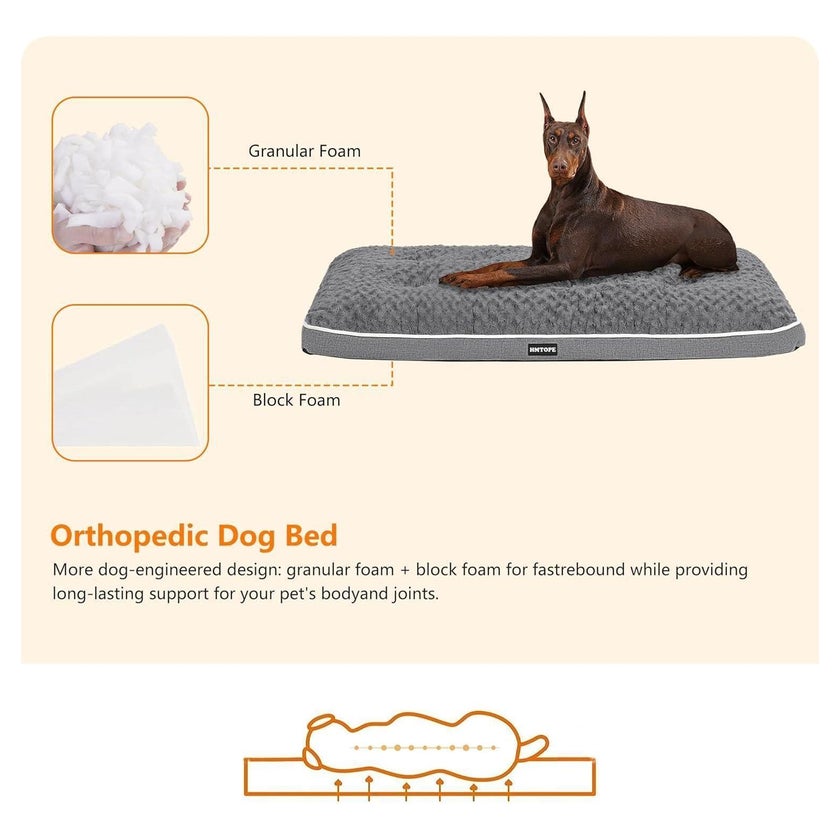 Granular Foam

HMTOPE

Block Foam

Orthopedic Dog Bed

More dog-engineered design: granular foam + block foam for fastrebound while providing long-lasting support for your pet's bodyand joints.